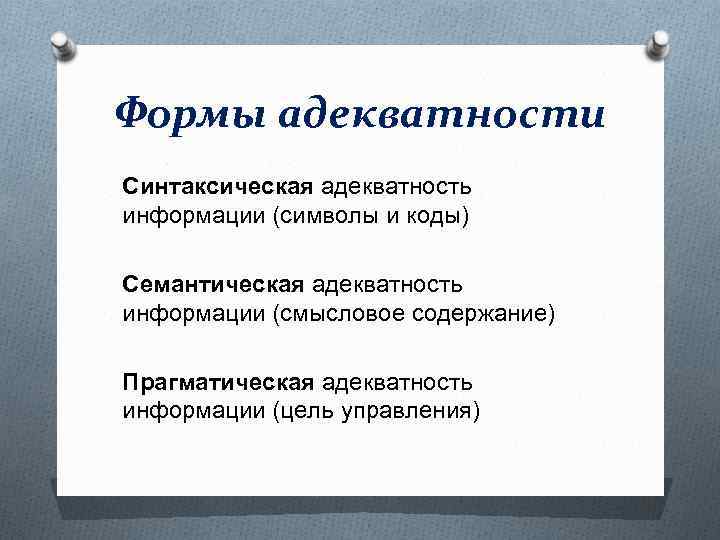 Формы адекватности

Синтаксическая адекватность информации (символы и коды)

Семантическая адекватность информации (смысловое содержание)

Прагматическая адекватность информации (цель управления)